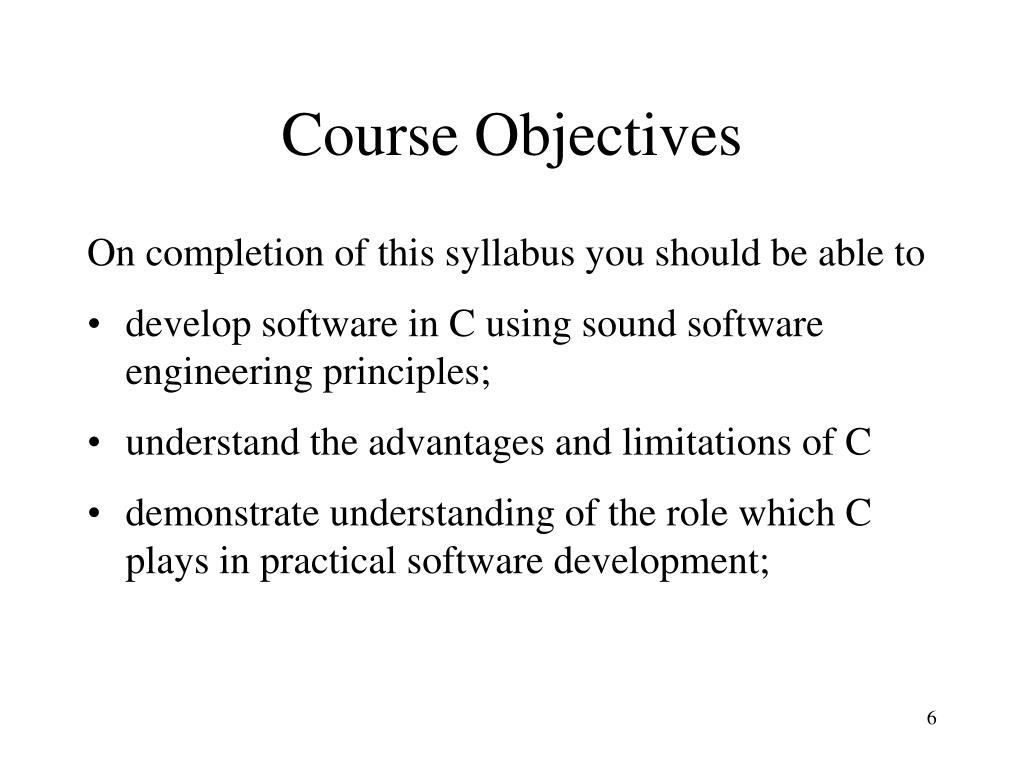 Course Objectives

On completion of this syllabus you should be able to

• develop software in C using sound software engineering principles;

• understand the advantages and limitations of C

• demonstrate understanding of the role which C plays in practical software development;

6